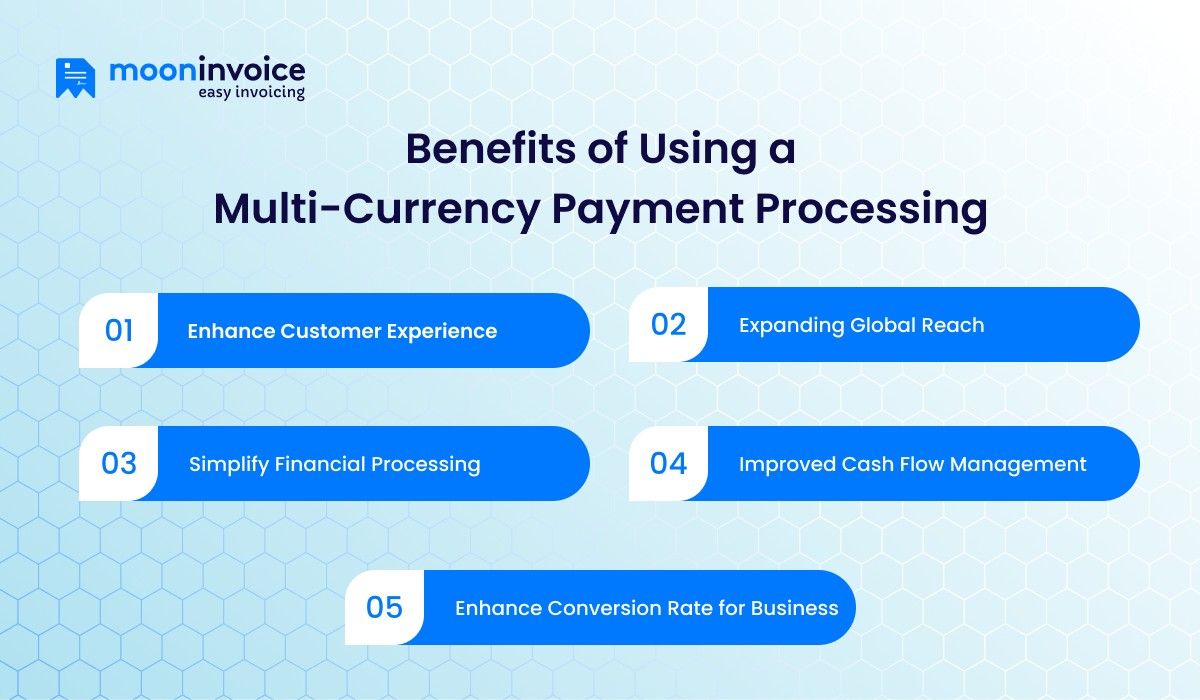 mooninvoice
easy invoicing

Benefits of Using a Multi-Currency Payment Processing

01 Enhance Customer Experience

02 Expanding Global Reach

03 Simplify Financial Processing

04 Improved Cash Flow Management

05 Enhance Conversion Rate for Business